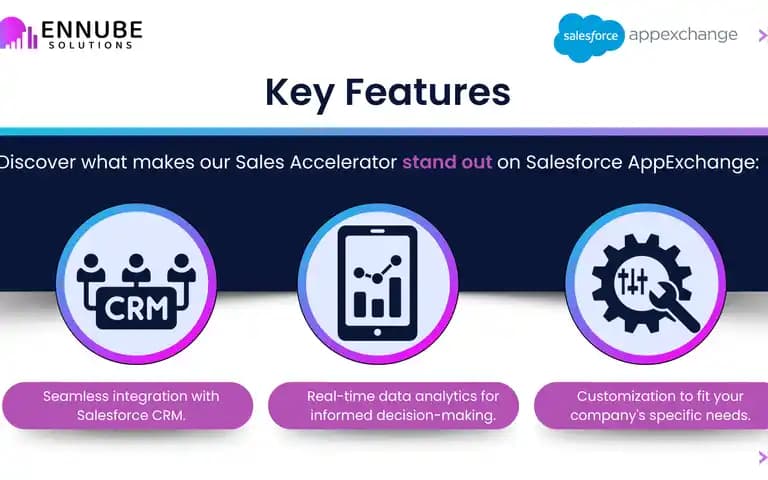 ENNUBE SOLUTIONS

salesforce appexchange

Key Features

Discover what makes our Sales Accelerator stand out on Salesforce AppExchange:

CRM

Seamless integration with Salesforce CRM.

Real-time data analytics for informed decision-making.

Customization to fit your company's specific needs.